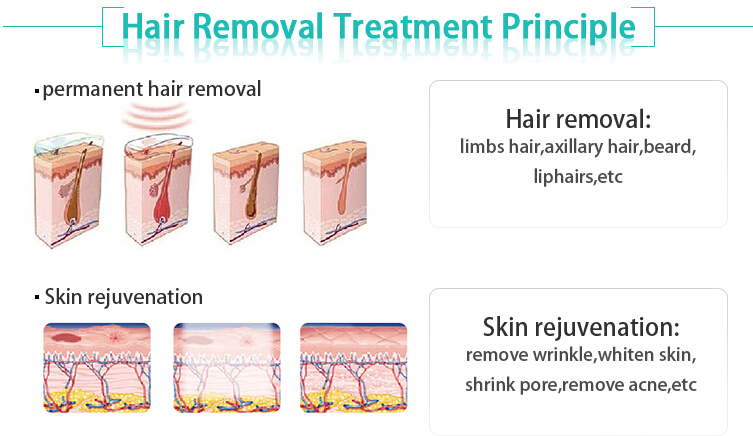 Hair Removal Treatment Principle

▪ permanent hair removal

Hair removal:
limbs hair,axillary hair,beard, liphairs,etc

▪ Skin rejuvenation

Skin rejuvenation:
remove wrinkle,whiten skin, shrink pore,remove acne,etc